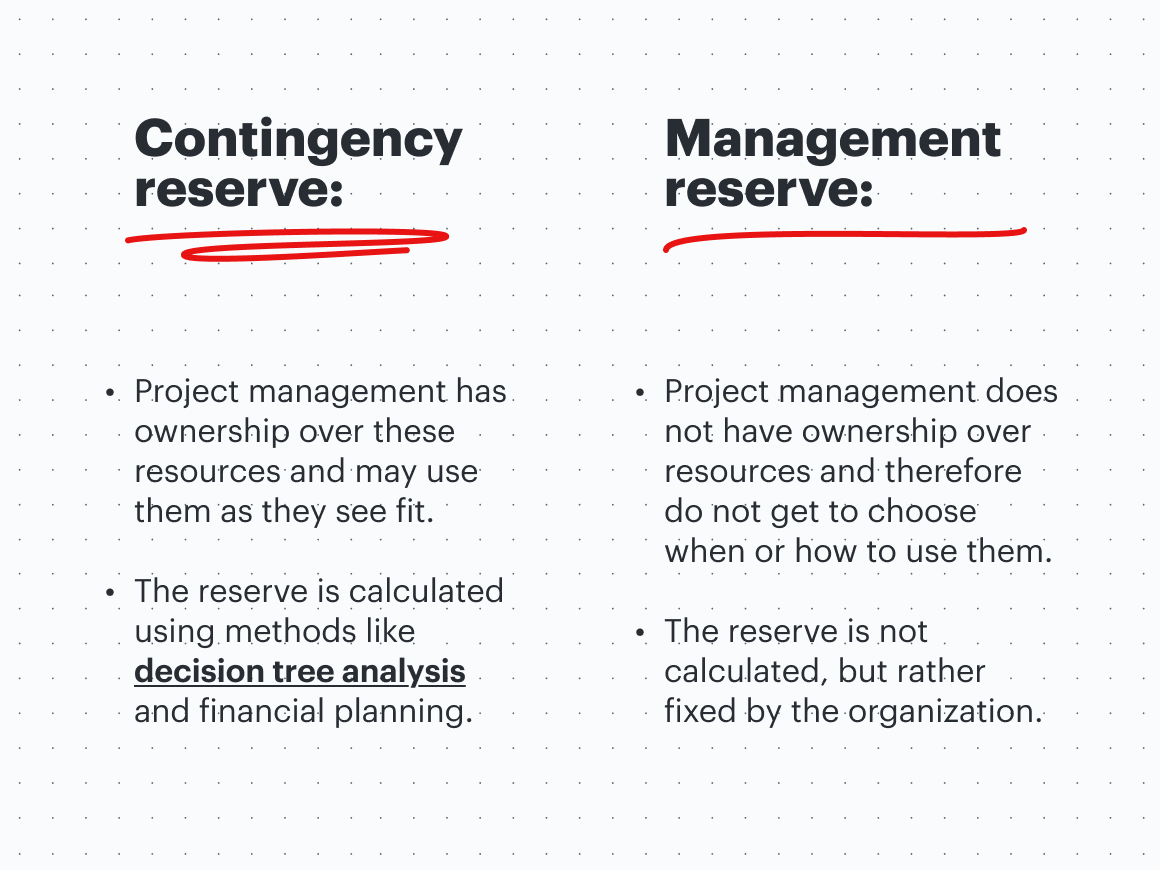 Contingency reserve:

• Project management has ownership over these resources and may use them as they see fit.

• The reserve is calculated using methods like decision tree analysis and financial planning.

Management reserve:

• Project management does not have ownership over resources and therefore do not get to choose when or how to use them.

• The reserve is not calculated, but rather fixed by the organization.